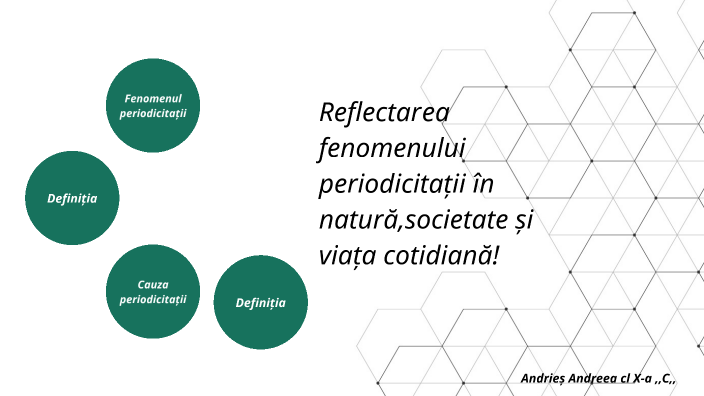 Fenomenul periodicitații

Definiția

Cauza periodicitații

Definiția

Reflectarea fenomenului periodicitații în natură,societate și viața cotidiană!

Andrieș Andreea cl X-a ,,C,,